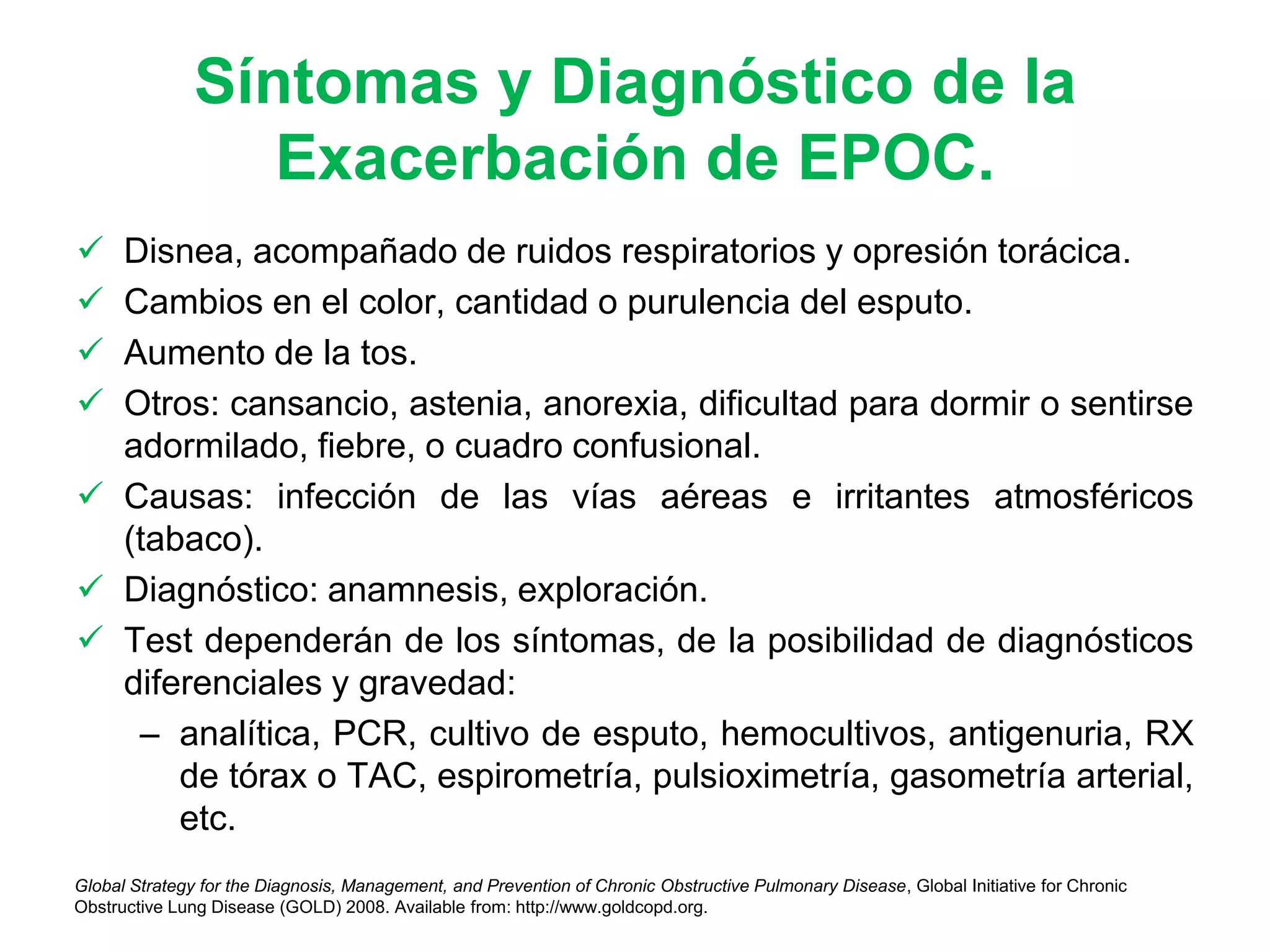 Síntomas y Diagnóstico de la Exacerbación de EPOC.

✓ Disnea, acompañado de ruidos respiratorios y opresión torácica.

✓ Cambios en el color, cantidad o purulencia del esputo.

✓ Aumento de la tos.

✓ Otros: cansancio, astenia, anorexia, dificultad para dormir o sentirse adormilado, fiebre, o cuadro confusional.

✓ Causas: infección de las vías aéreas e irritantes atmosféricos (tabaco).

✓ Diagnóstico: anamnesis, exploración.

✓ Test dependerán de los síntomas, de la posibilidad de diagnósticos diferenciales y gravedad:

– analítica, PCR, cultivo de esputo, hemocultivos, antigenuria, RX de tórax o TAC, espirometría, pulsioximetría, gasometría arterial, etc.

Global Strategy for the Diagnosis, Management, and Prevention of Chronic Obstructive Pulmonary Disease, Global Initiative for Chronic Obstructive Lung Disease (GOLD) 2008. Available from: http://www.goldcopd.org.